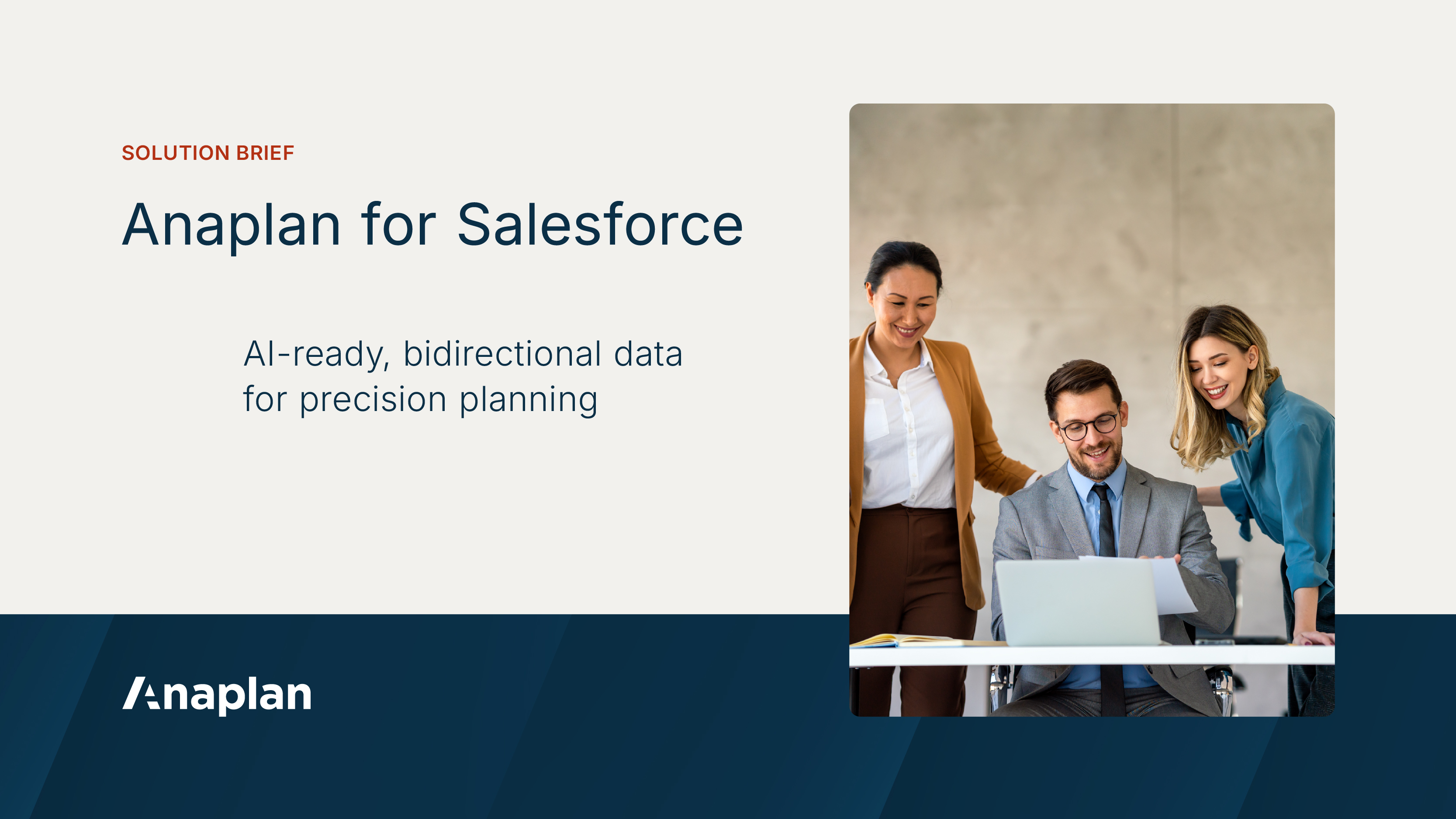 SOLUTION BRIEF

Anaplan for Salesforce

AI-ready, bidirectional data for precision planning

Anaplan